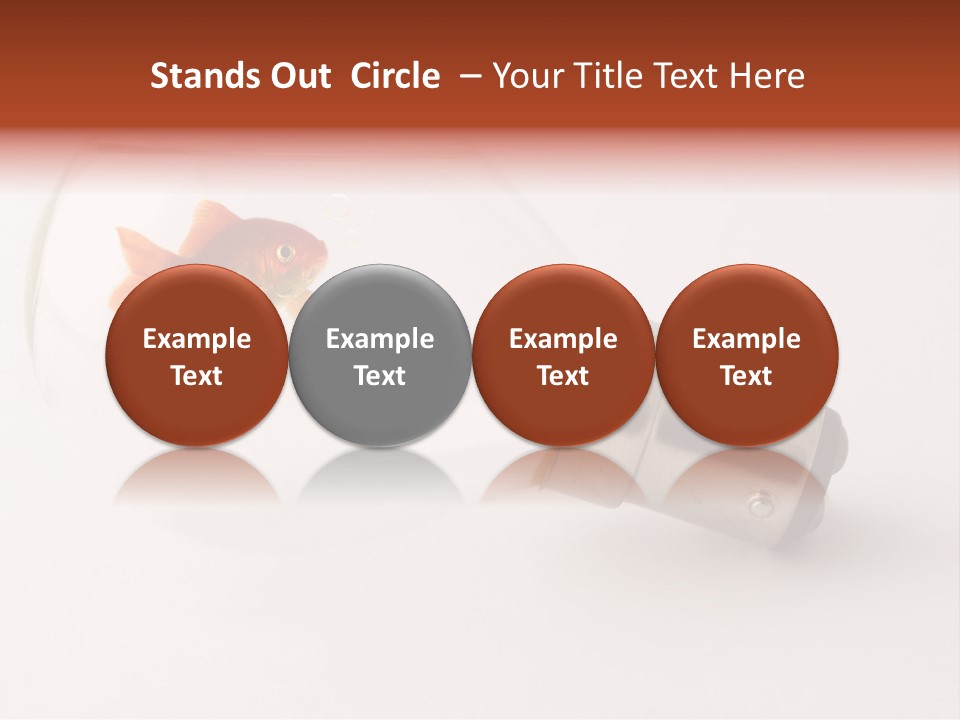 Stands Out Circle – Your Title Text Here

Example Text

Example Text

Example Text

Example Text